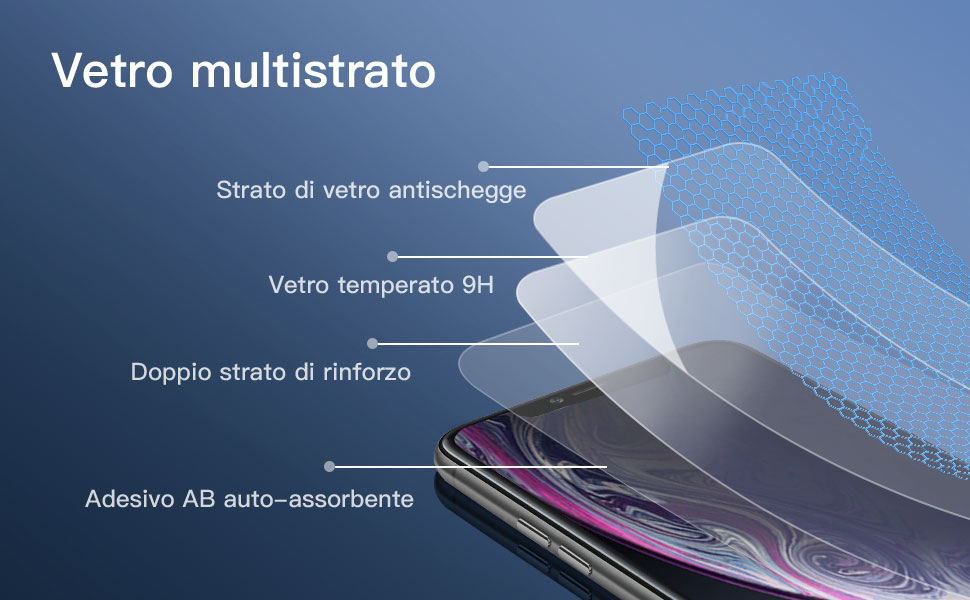 Vetro multistrato

Strato di vetro antischegge

Vetro temperato 9H

Doppio strato di rinforzo

Adesivo AB auto-assorbente